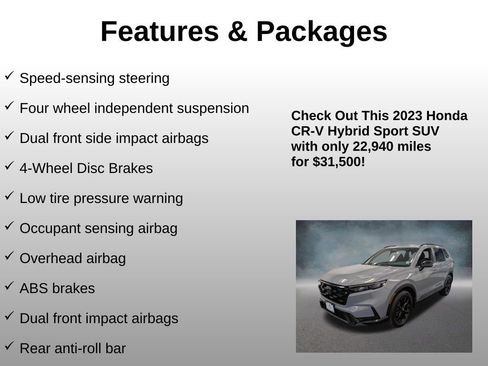 Features & Packages

✓ Speed-sensing steering

✓ Four wheel independent suspension

✓ Dual front side impact airbags

✓ 4-Wheel Disc Brakes

✓ Low tire pressure warning

✓ Occupant sensing airbag

✓ Overhead airbag

✓ ABS brakes

✓ Dual front impact airbags

✓ Rear anti-roll bar

Check Out This 2023 Honda CR-V Hybrid Sport SUV with only 22,940 miles for $31,500!